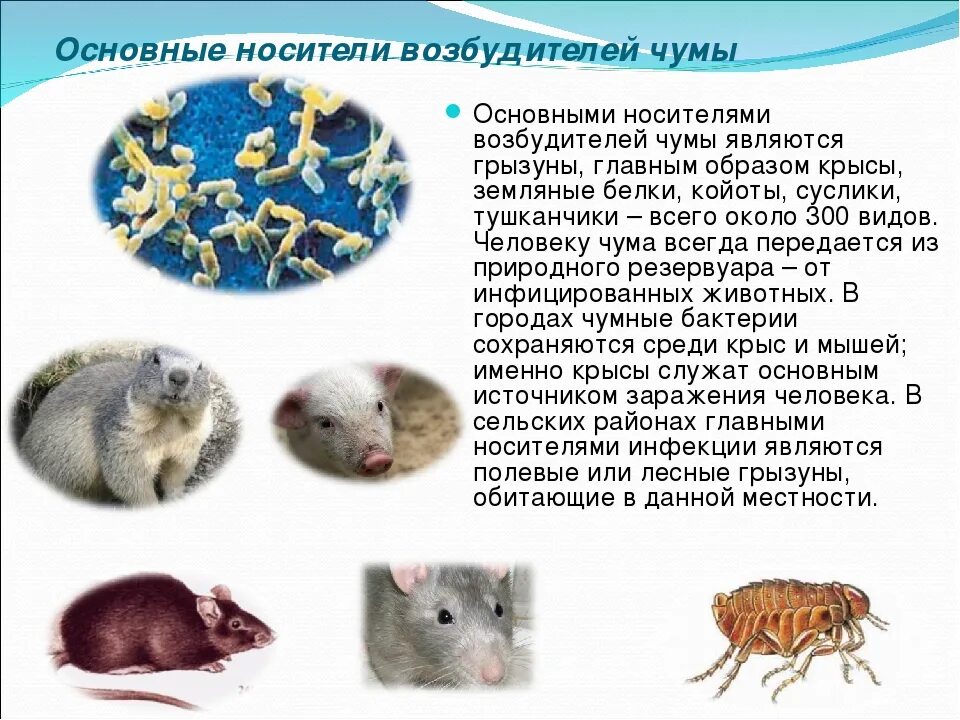 Основные носители возбудителей чумы

Основными носителями возбудителей чумы являются грызуны, главным образом крысы, земляные белки, койоты, суслики, тушканчики – всего около 300 видов. Человеку чума всегда передается из природного резервуара – от инфицированных животных. В городах чумные бактерии сохраняются среди крыс и мышей; именно крысы служат основным источником заражения человека. В сельских районах главными носителями инфекции являются полевые или лесные грызуны, обитающие в данной местности.